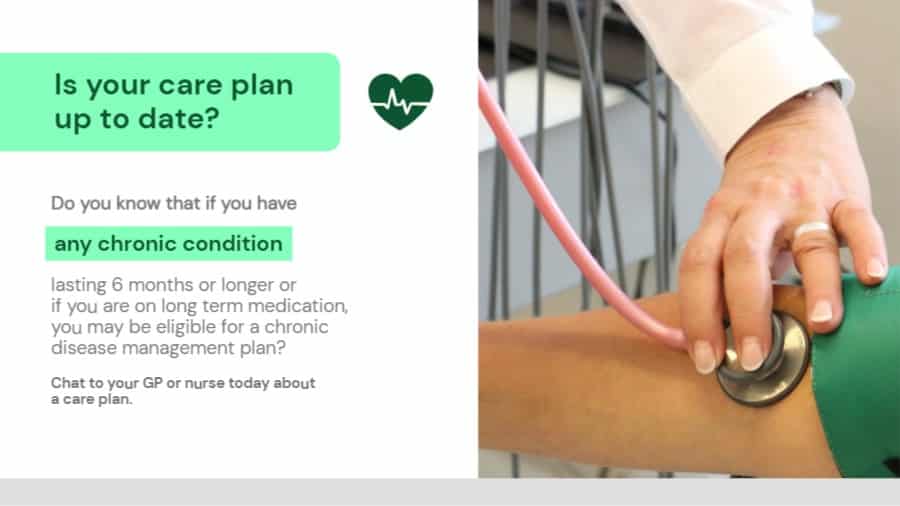 Is your care plan up to date?

Do you know that if you have

any chronic condition

lasting 6 months or longer or if you are on long term medication, you may be eligible for a chronic disease management plan?

Chat to your GP or nurse today about a care plan.